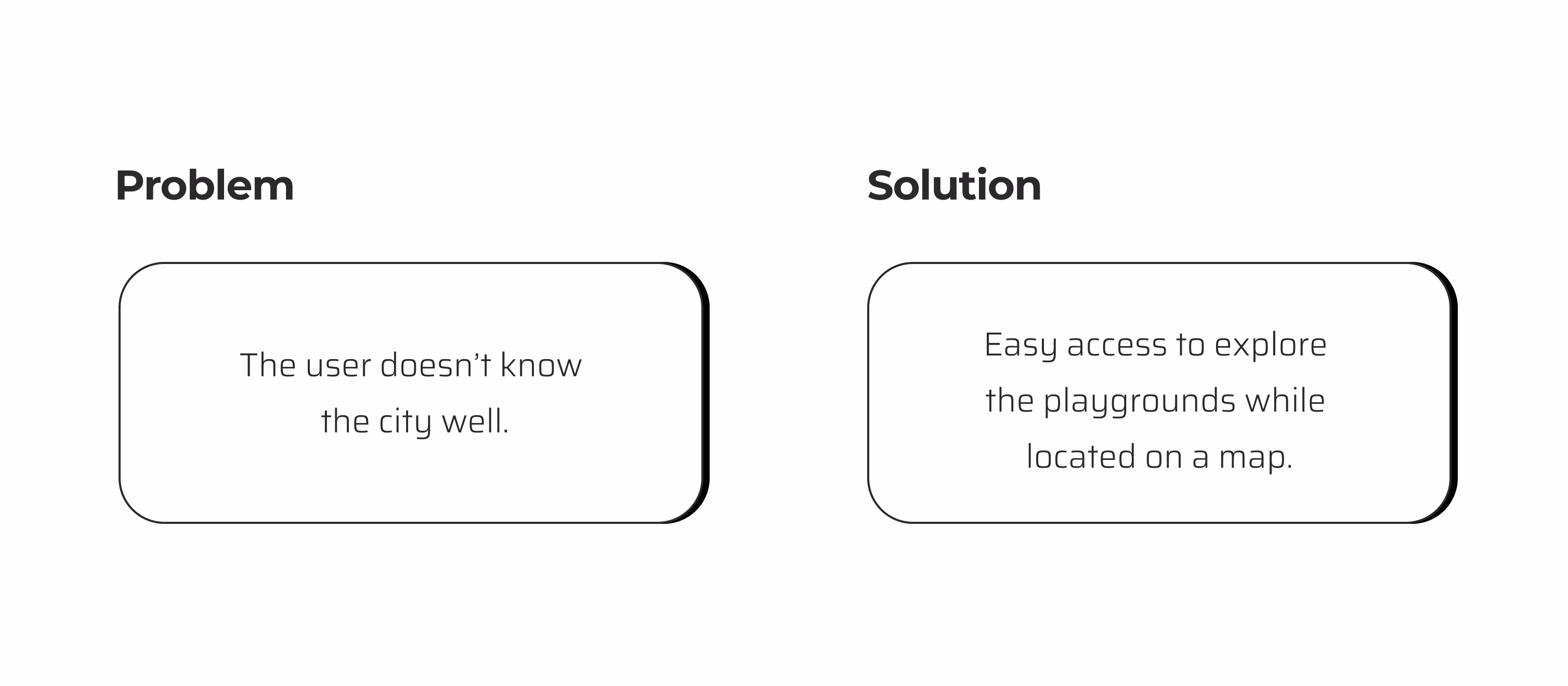 Problem

The user doesn’t know the city well.

Solution

Easy access to explore the playgrounds while located on a map.